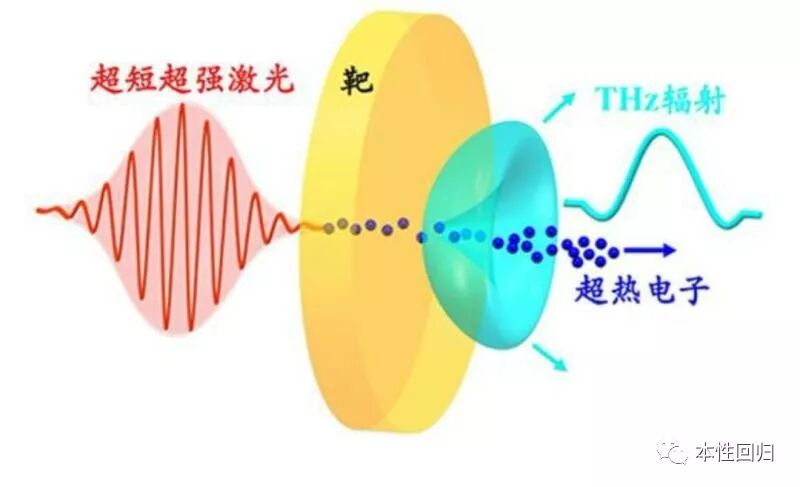 超短超强激光

靶

THz辐射

超热电子

本性回归